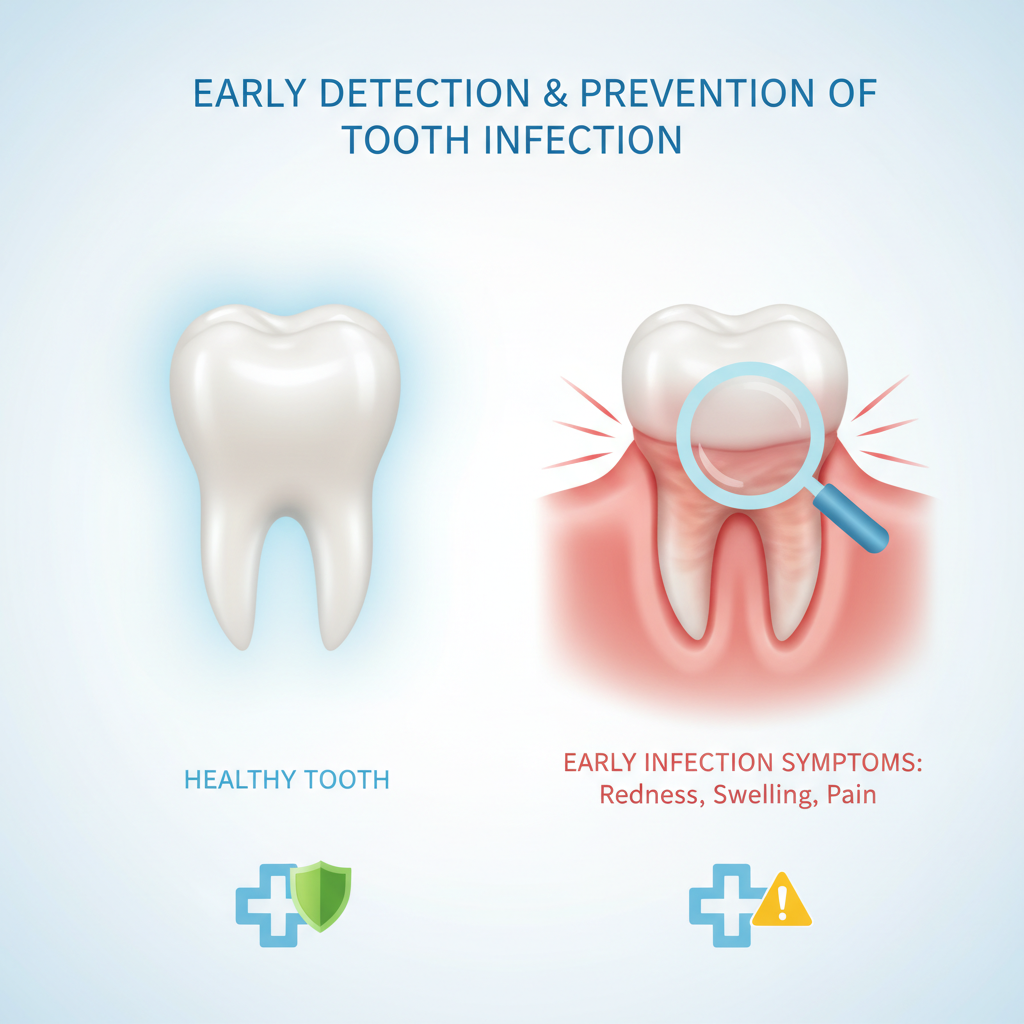 EARLY DETECTION & PREVENTION OF TOOTH INFECTION

HEALTHY TOOTH

EARLY INFECTION SYMPTOMS:
Redness, Swelling, Pain